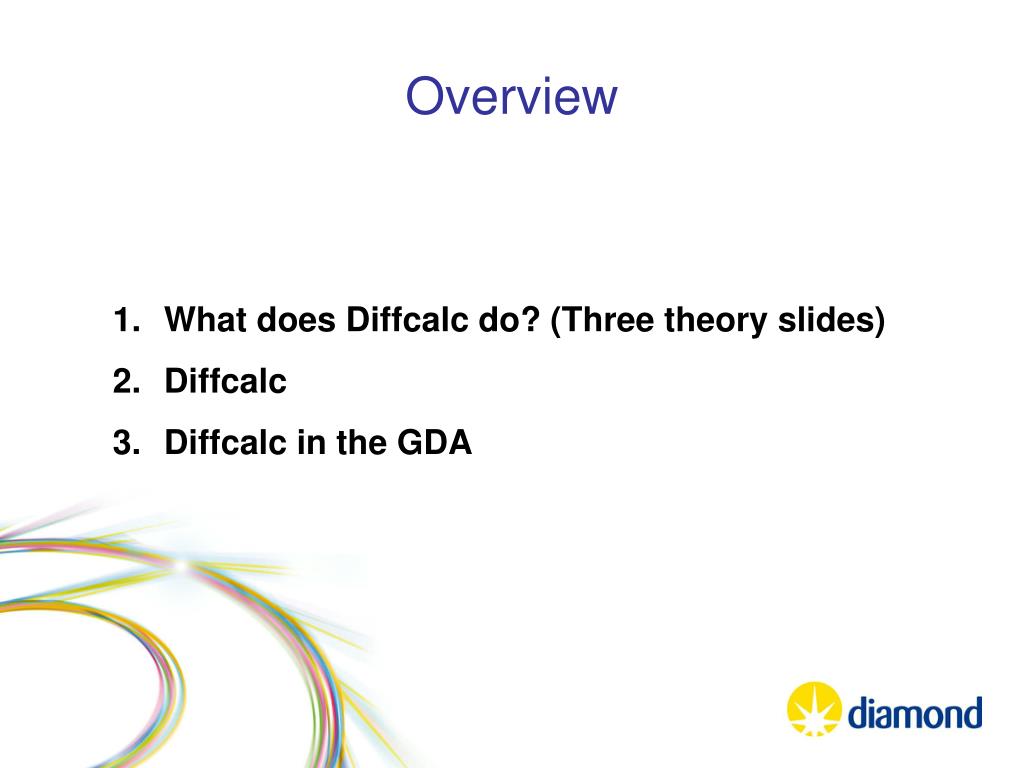 Overview

1. What does Diffcalc do? (Three theory slides)
2. Diffcalc
3. Diffcalc in the GDA

diamond